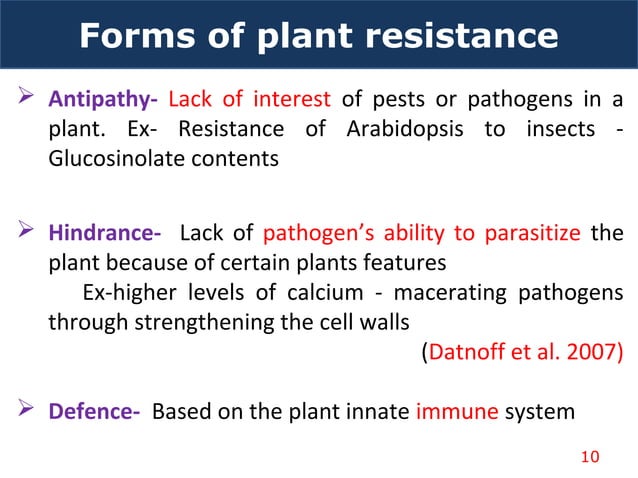 Forms of plant resistance

➢ Antipathy- Lack of interest of pests or pathogens in a plant. Ex- Resistance of Arabidopsis to insects - Glucosinolate contents

➢ Hindrance- Lack of pathogen's ability to parasitize the plant because of certain plants features

Ex-higher levels of calcium - macerating pathogens through strengthening the cell walls

(Datnoff et al. 2007)

➢ Defence- Based on the plant innate immune system

10